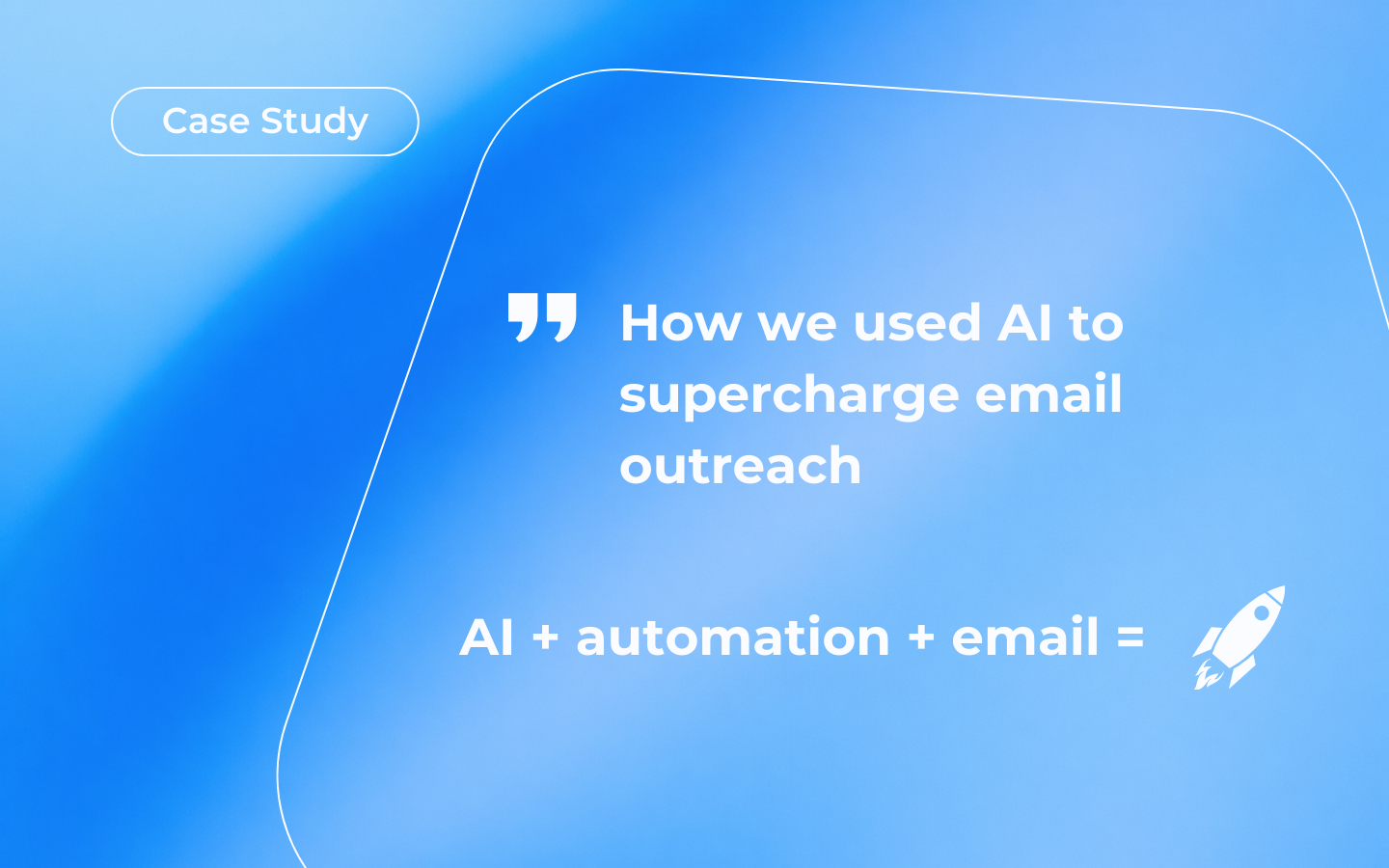 Case Study

How we used AI to supercharge email outreach

AI + automation + email =